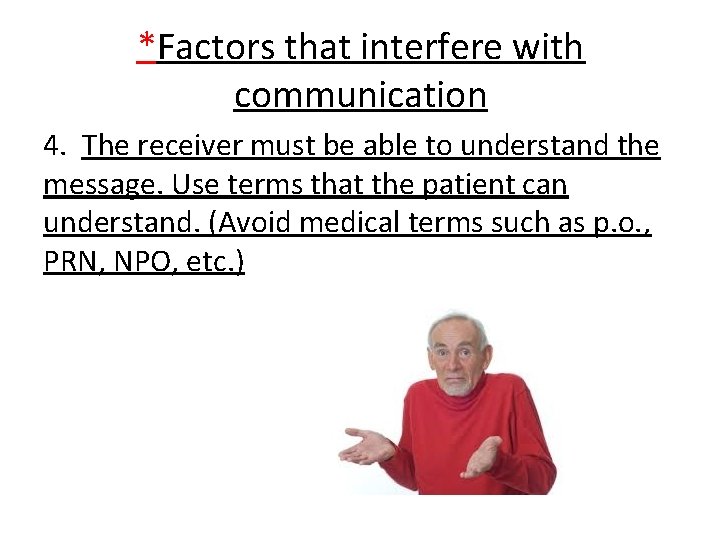 *Factors that interfere with communication

4. The receiver must be able to understand the message. Use terms that the patient can understand. (Avoid medical terms such as p.o., PRN, NPO, etc.)